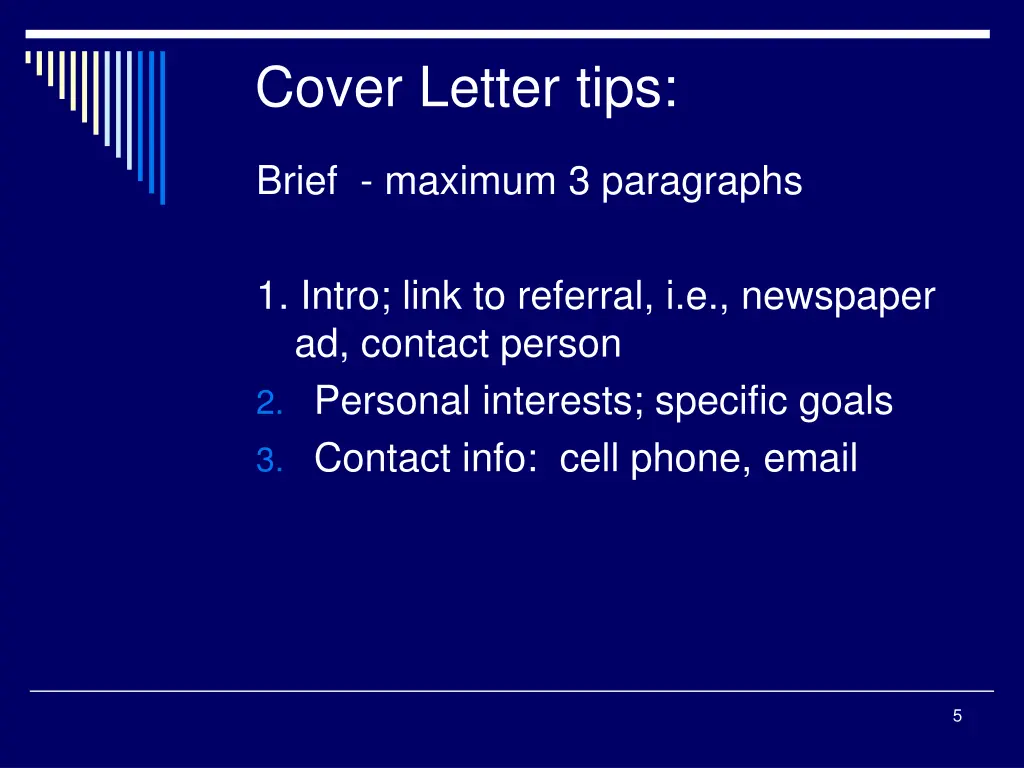 Cover Letter tips:

Brief - maximum 3 paragraphs

1. Intro; link to referral, i.e., newspaper ad, contact person
2. Personal interests; specific goals
3. Contact info: cell phone, email

5